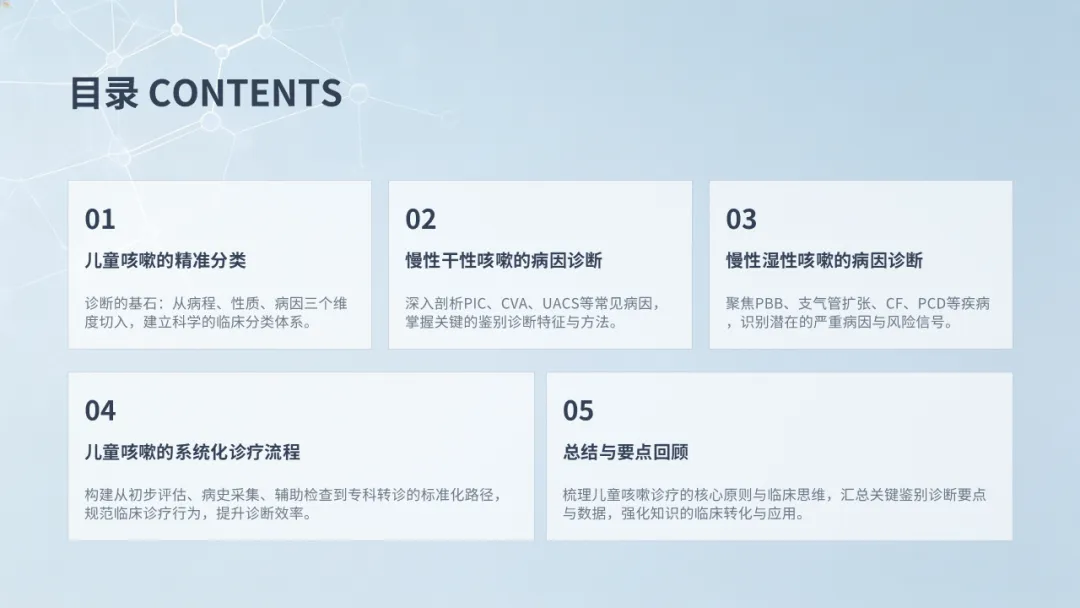 目录 CONTENTS

01

儿童咳嗽的精准分类

诊断的基石：从病程、性质、病因三个维度切入，建立科学的临床分类体系。

02

慢性干性咳嗽的病因诊断

深入剖析PIC、CVA、UACS等常见病因，掌握关键的鉴别诊断特征与方法。

03

慢性湿性咳嗽的病因诊断

聚焦PBB、支气管扩张、CF、PCD等疾病，识别潜在的严重病因与风险信号。

04

儿童咳嗽的系统化诊疗流程

构建从初步评估、病史采集、辅助检查到专科转诊的标准化路径，规范临床诊疗行为，提升诊断效率。

05

总结与要点回顾

梳理儿童咳嗽诊疗的核心原则与临床思维，汇总关键鉴别诊断要点与数据，强化知识的临床转化与应用。